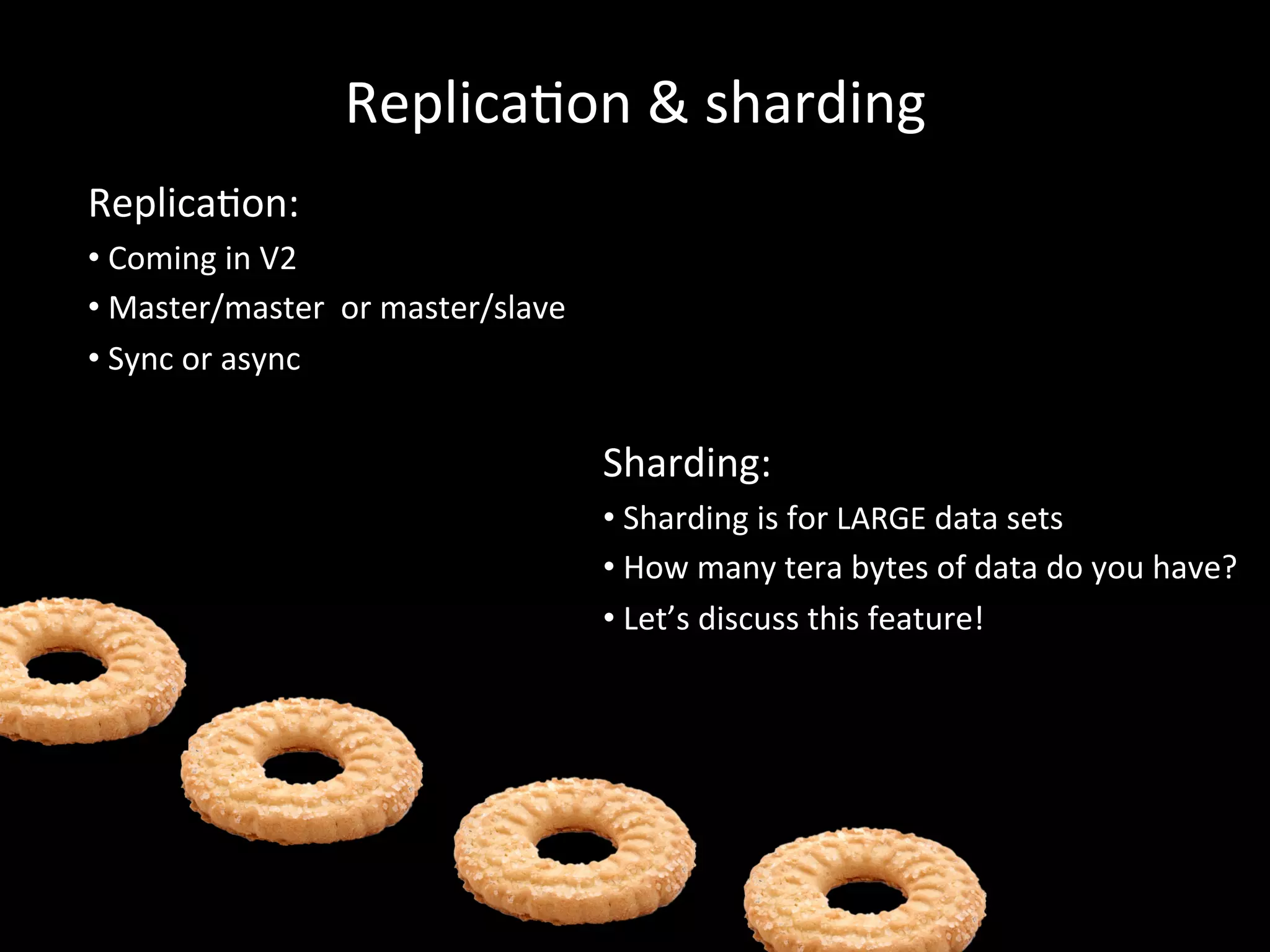 Replication & sharding

Replication:

• Coming in V2
• Master/master or master/slave
• Sync or async

Sharding:

• Sharding is for LARGE data sets
• How many tera bytes of data do you have?
• Let's discuss this feature!